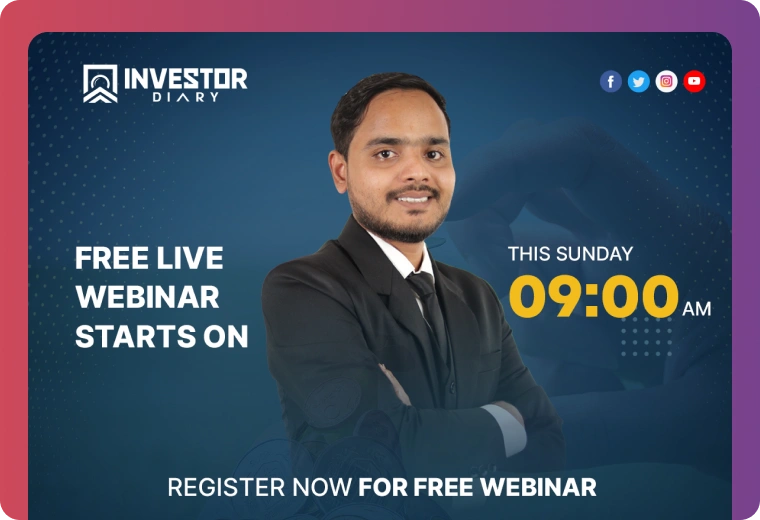 INVESTOR
DIARY

FREE LIVE WEBINAR STARTS ON

THIS SUNDAY
09:00 AM

REGISTER NOW FOR FREE WEBINAR